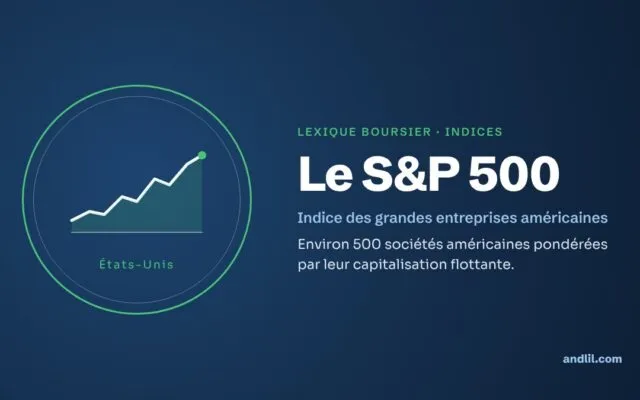 États-Unis

LEXIQUE BOURSIER · INDICES

Le S&P 500

Indice des grandes entreprises américaines

Environ 500 sociétés américaines pondérées par leur capitalisation flottante.

andlil.com